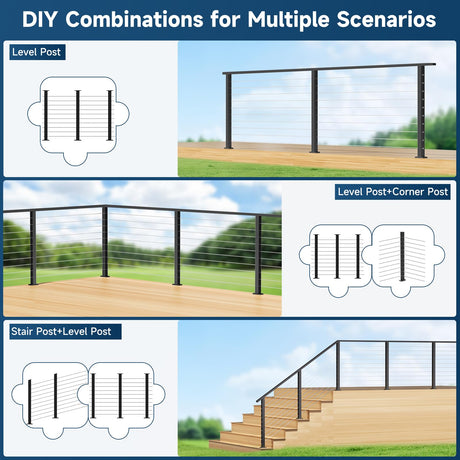 DIY Combinations for Multiple Scenarios

Level Post

Level Post+Corner Post

Stair Post+Level Post